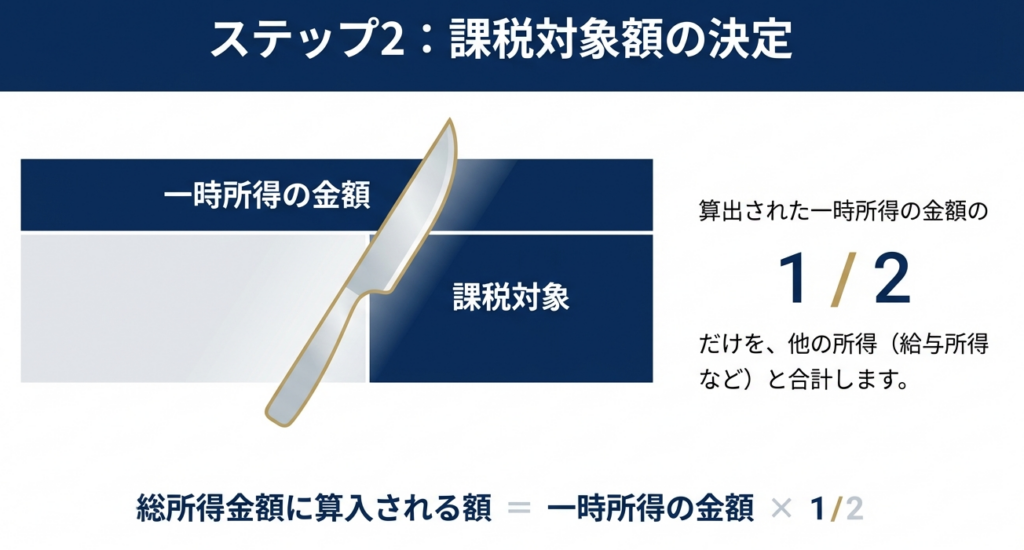 ステップ2：課税対象額の決定

一時所得の金額

課税対象

算出された一時所得の金額の

1 / 2

だけを、他の所得（給与所得など）と合計します。

総所得金額に算入される額 ＝ 一時所得の金額 × 1/2